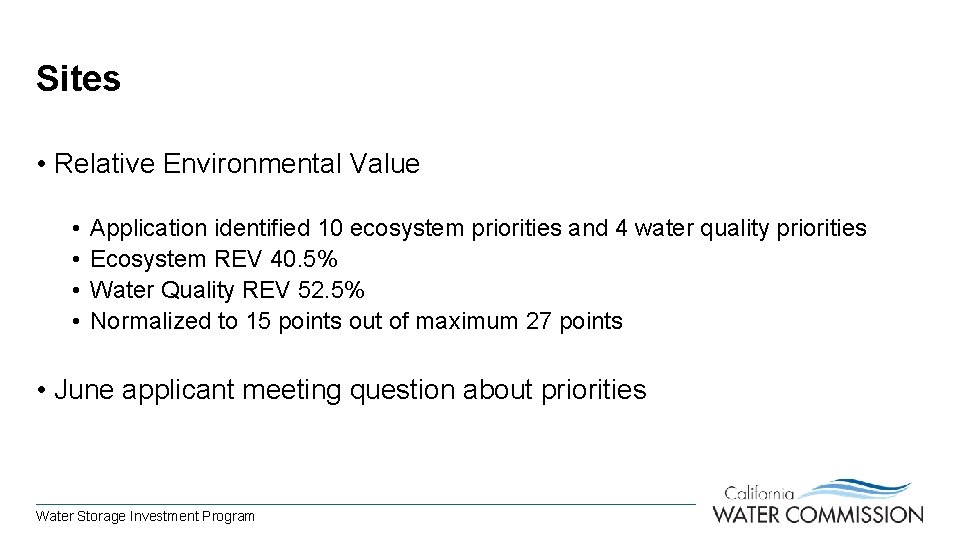 Sites

• Relative Environmental Value

• Application identified 10 ecosystem priorities and 4 water quality priorities
• Ecosystem REV 40.5%
• Water Quality REV 52.5%
• Normalized to 15 points out of maximum 27 points

• June applicant meeting question about priorities

Water Storage Investment Program

California
WATER COMMISSION